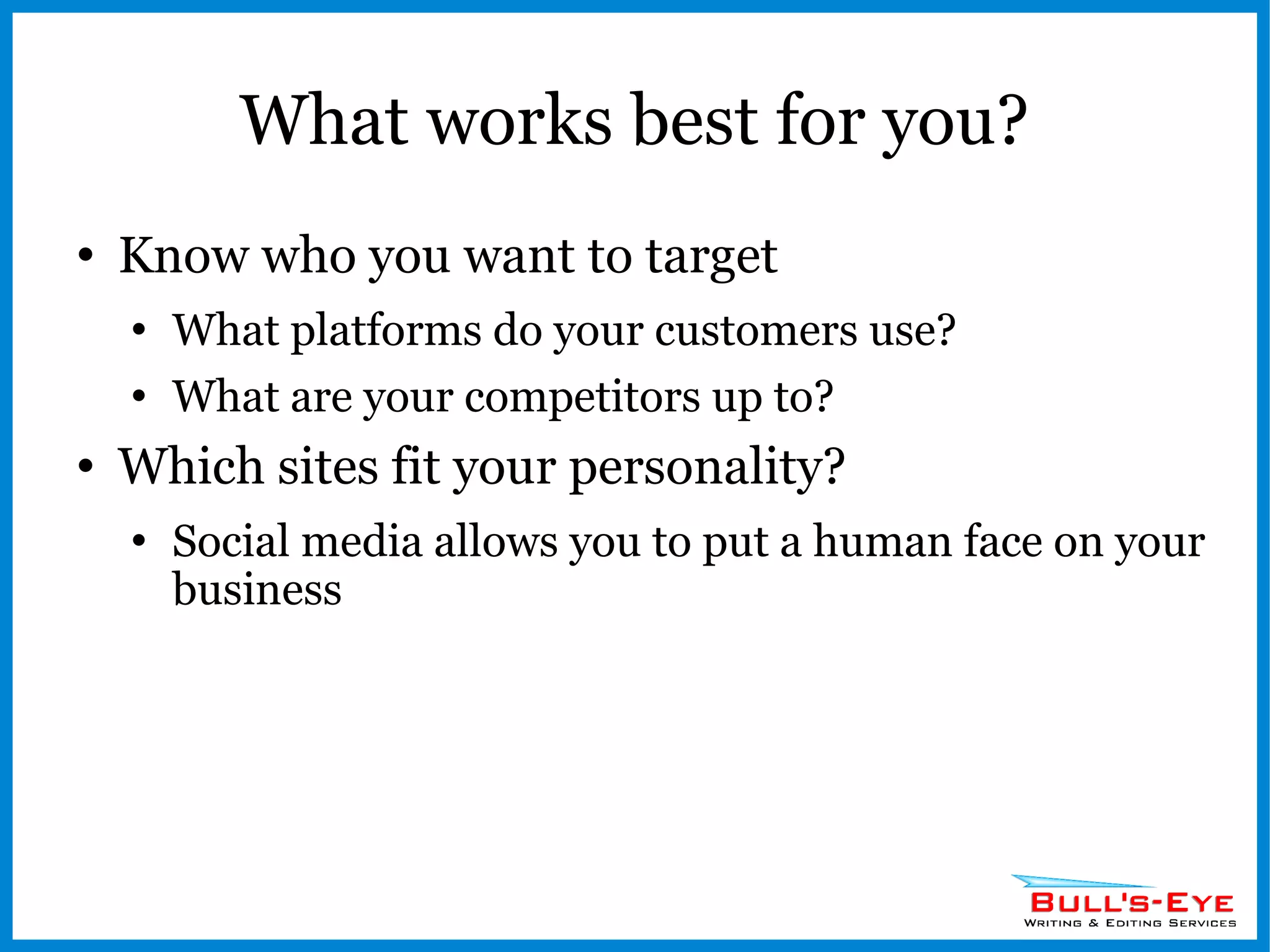 What works best for you?

• Know who you want to target
  • What platforms do your customers use?
  • What are your competitors up to?
• Which sites fit your personality?
  • Social media allows you to put a human face on your business

BULL'S-EYE
WRITING & EDITING SERVICES